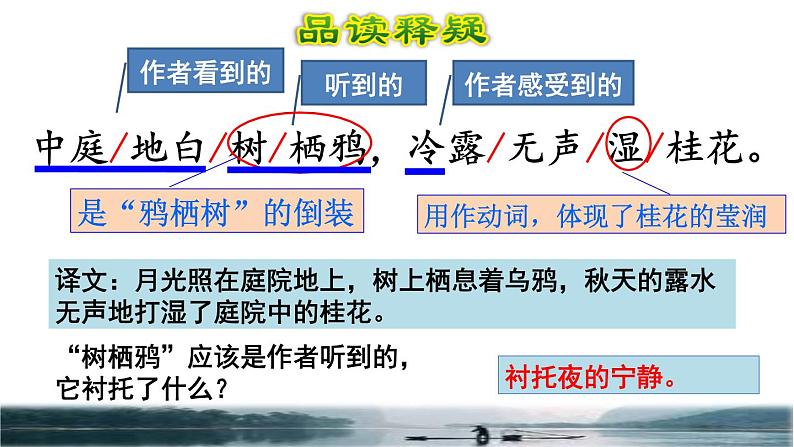 品读释疑

作者看到的

听到的

作者感受到的

中庭/地白/树/栖鸦，冷露/无声/湿/桂花。

是“鸦栖树”的倒装

用作动词，体现了桂花的莹润

译文：月光照在庭院地上，树上栖息着乌鸦，秋天的露水无声地打湿了庭院中的桂花。

“树栖鸦”应该是作者听到的，它衬托了什么？

衬托夜的宁静。